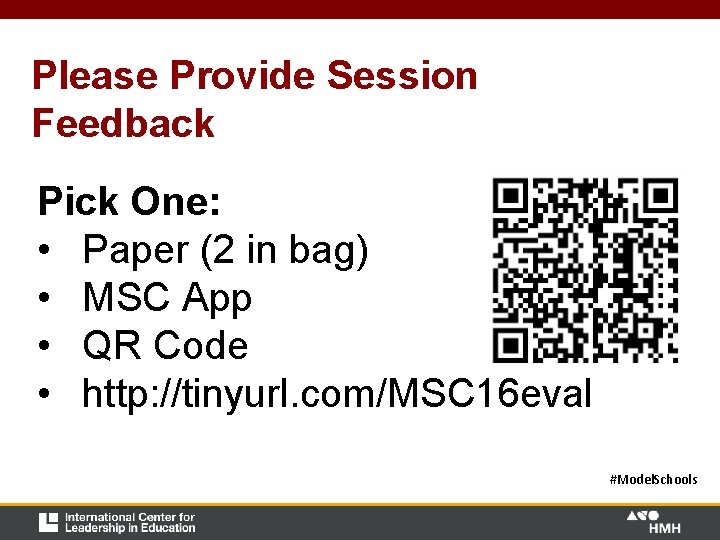 Please Provide Session Feedback

Pick One:
• Paper (2 in bag)
• MSC App
• QR Code
• http://tinyurl.com/MSC16eval

#ModelSchools

International Center for Leadership in Education

HMH